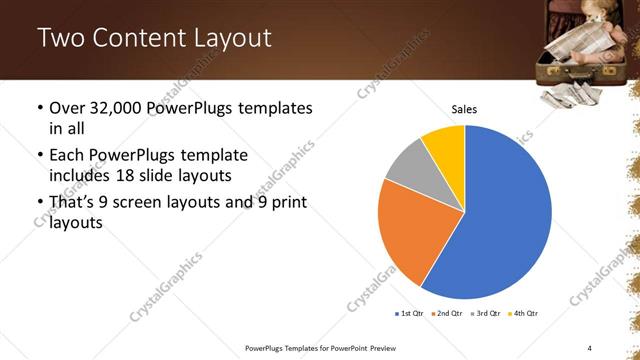 Two Content Layout

• Over 32,000 PowerPlugs templates in all
• Each PowerPlugs template includes 18 slide layouts
• That's 9 screen layouts and 9 print layouts

Sales

1st Qtr 2nd Qtr 3rd Qtr 4th Qtr

CrystalGraphics

PowerPlugs Templates for PowerPoint Preview

4